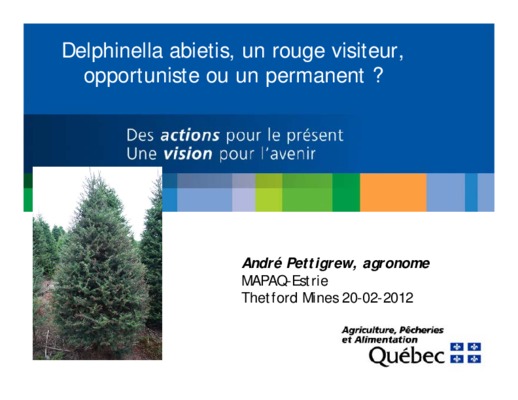 Delphinella abietis, un rouge visiteur, opportuniste ou un permanent ?

Des actions pour le présent
Une vision pour l'avenir

André Pettigrew, agronome
MAPAQ-Estrie
Thetford Mines 20-02-2012

Agriculture, Pêcheries et Alimentation
Québec